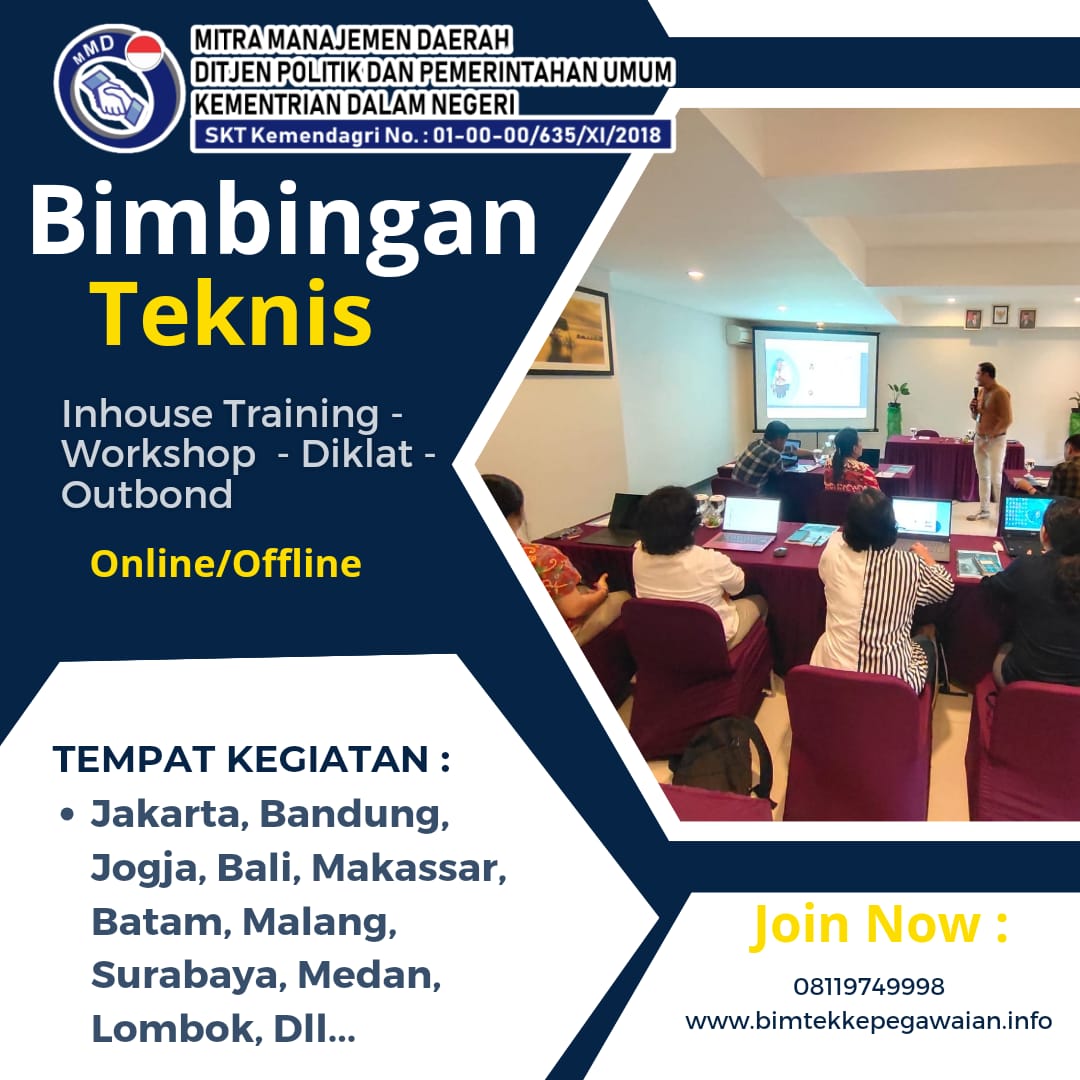 MMD

MITRA MANAJEMEN DAERAH
DITJEN POLITIK DAN PEMERINTAHAN UMUM
KEMENTRIAN DALAM NEGERI
SKT Kemendagri No. : 01-00-00/635/XI/2018

Bimbingan Teknis

Inhouse Training - Workshop - Diklat - Outbond

Online/Offline

TEMPAT KEGIATAN :

• Jakarta, Bandung, Jogja, Bali, Makassar, Batam, Malang, Surabaya, Medan, Lombok, Dll...

Join Now :

08119749998
www.bimtekkepegawaian.info